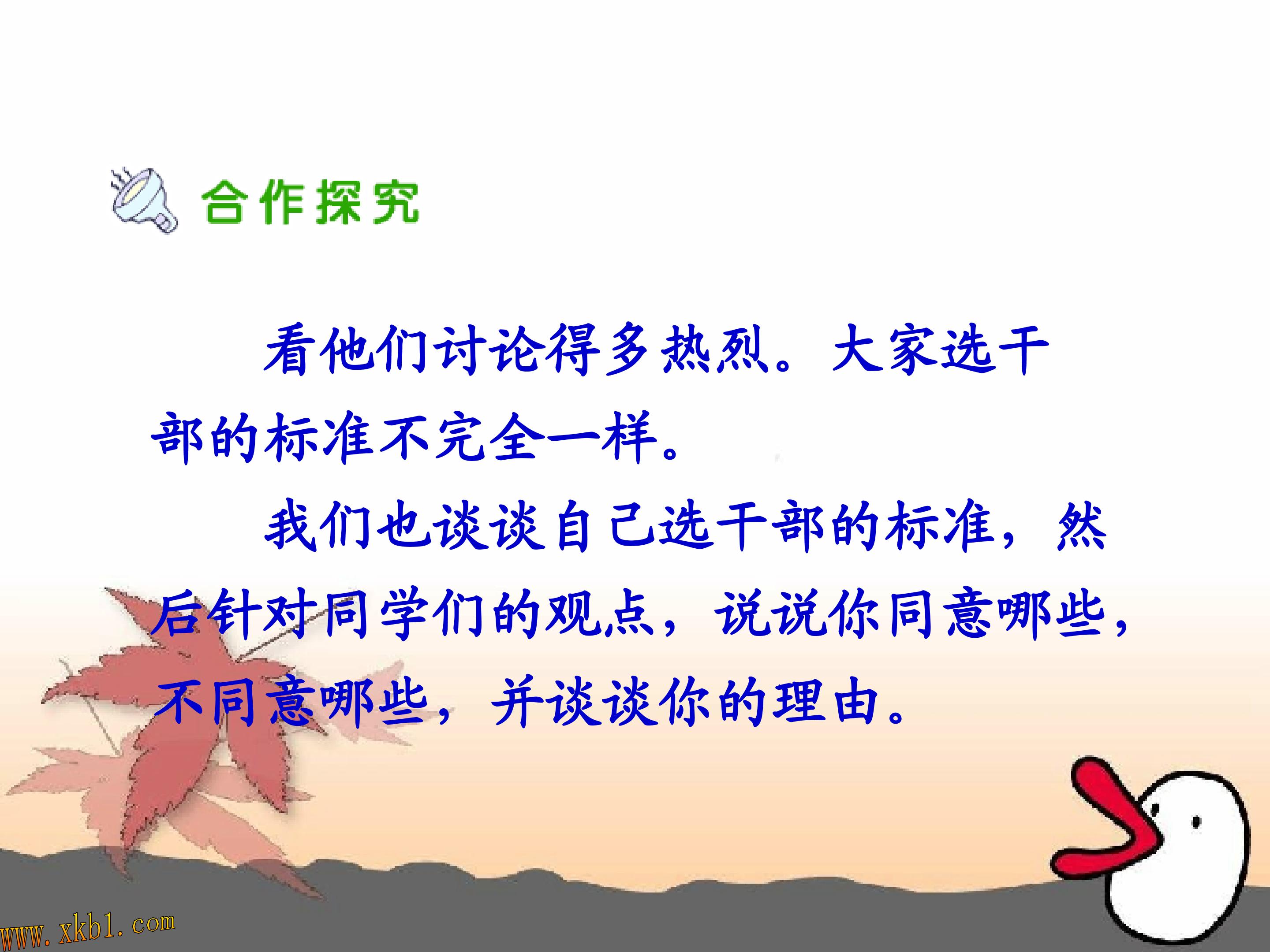 合作探究

看他们讨论得多热烈。大家选干部的标准不完全一样。

我们也谈谈自己选干部的标准，然后针对同学们的观点，说说你同意哪些，不同意哪些，并谈谈你的理由。

www.xkb1.com